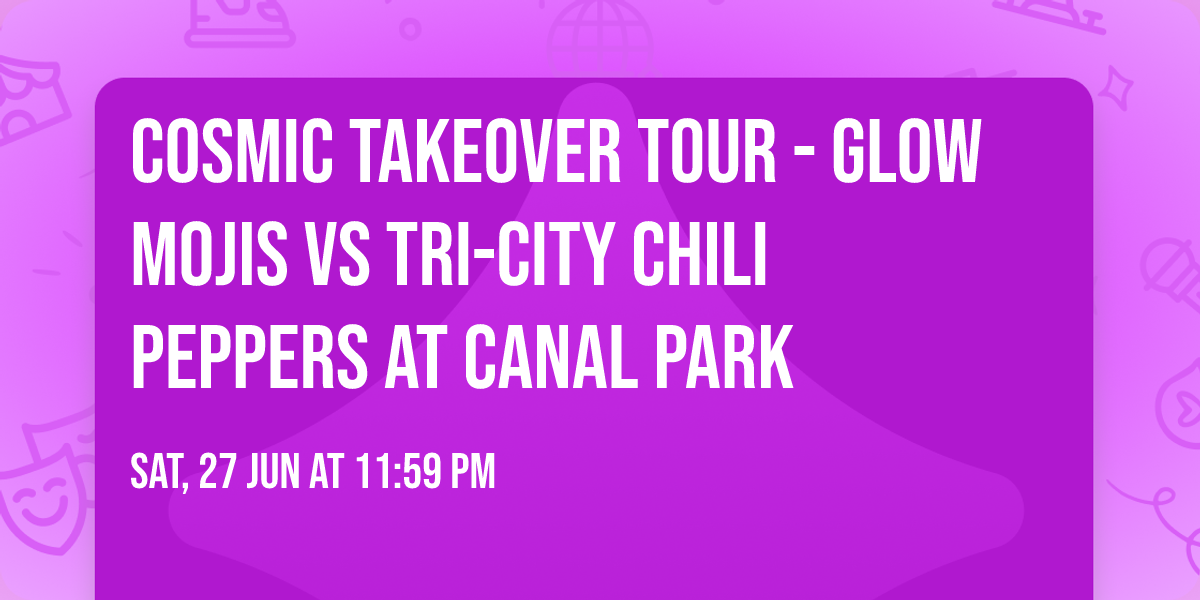 COSMIC TAKEOVER TOUR - GLOW MOJIS VS TRI-CITY CHILI PEPPERS AT CANAL PARK

SAT, 27 JUN AT 11:59 PM